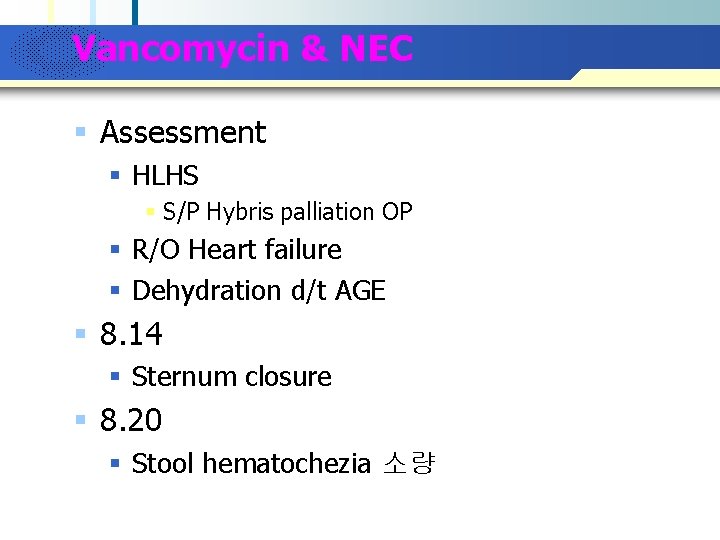 Vancomycin & NEC

Assessment

HLHS

S/P Hybris palliation OP

R/O Heart failure

Dehydration d/t AGE

8.14

Sternum closure

8.20

Stool hematochezia 소량